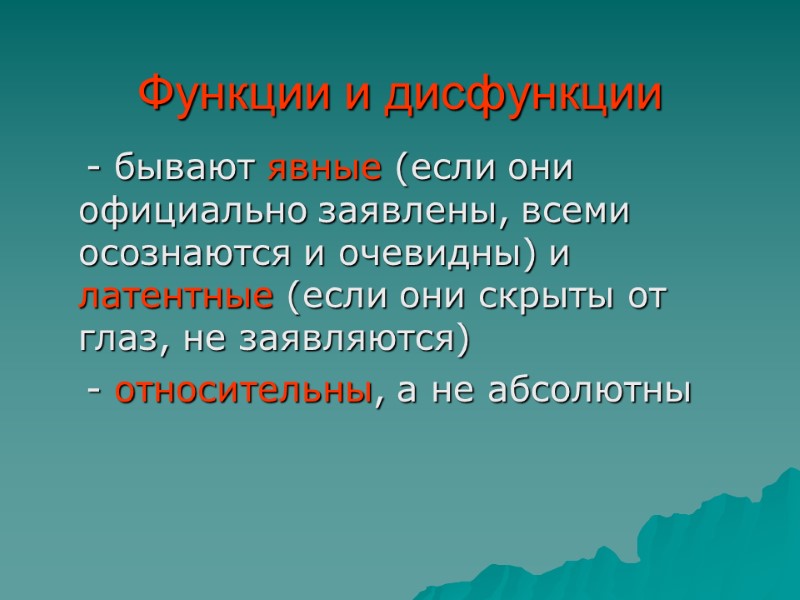 Функции и дисфункции

- бывают явные (если они официально заявлены, всеми осознаются и очевидны) и латентные (если они скрыты от глаз, не заявляются)

- относительны, а не абсолютны